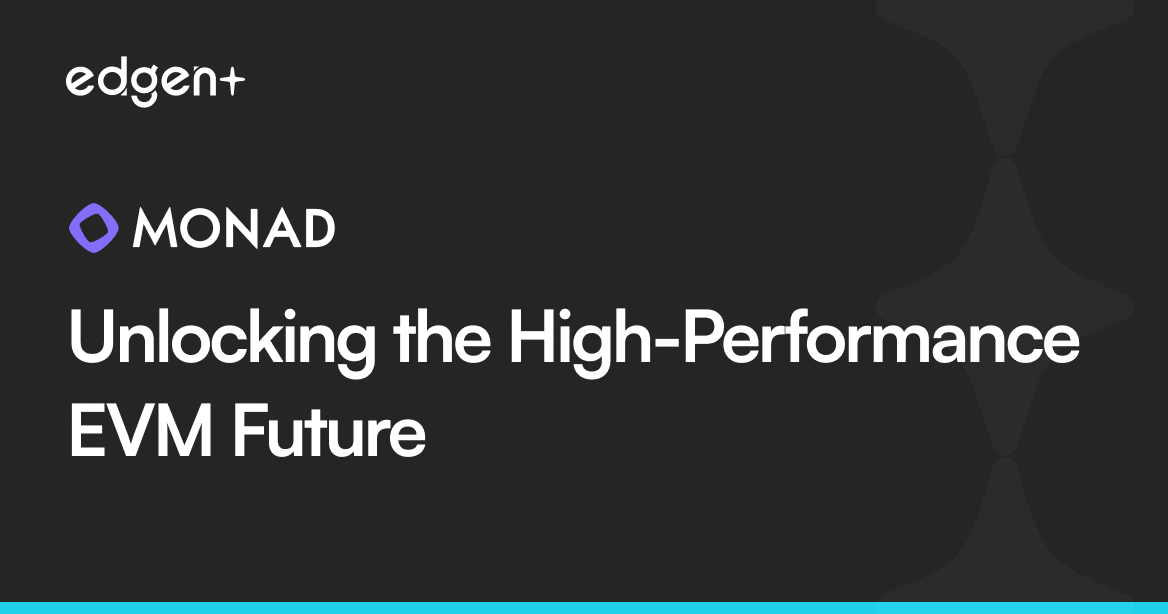 edgen+

MONAD

Unlocking the High-Performance EVM Future